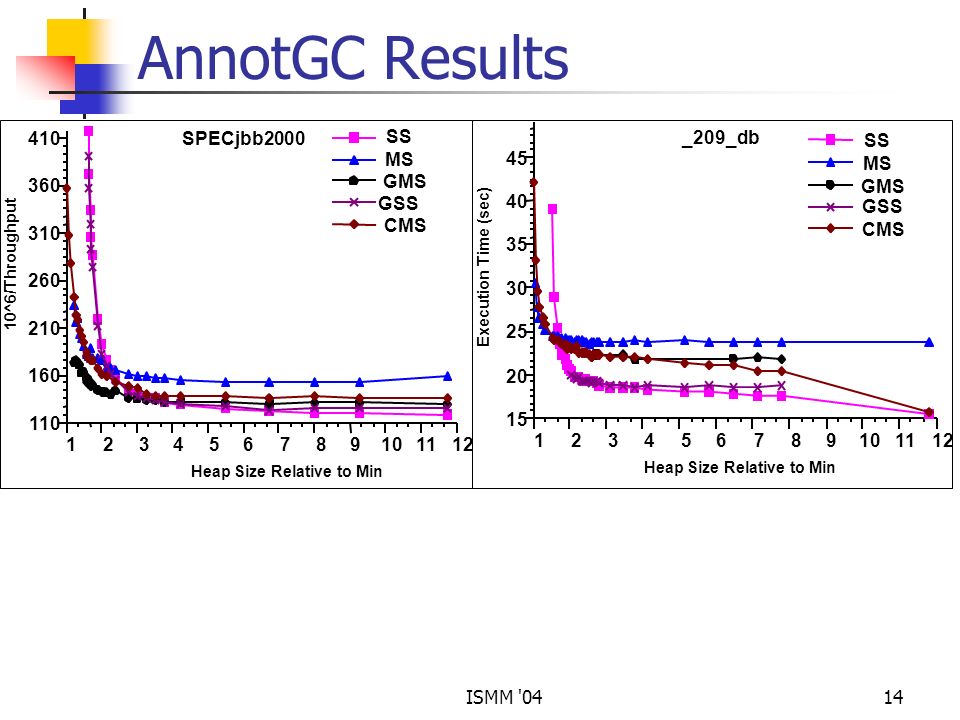 AnnotGC Results

SPECjbb2000

SS
MS
GMS
GSS
CMS

10^6/Throughput

410
360
310
260
210
160
110

1 2 3 4 5 6 7 8 9 10 11 12

Heap Size Relative to Min

_209_db

SS
MS
GMS
GSS
CMS

Execution Time (sec)

45
40
35
30
25
20
15

1 2 3 4 5 6 7 8 9 10 11 12

Heap Size Relative to Min

ISMM '04

14